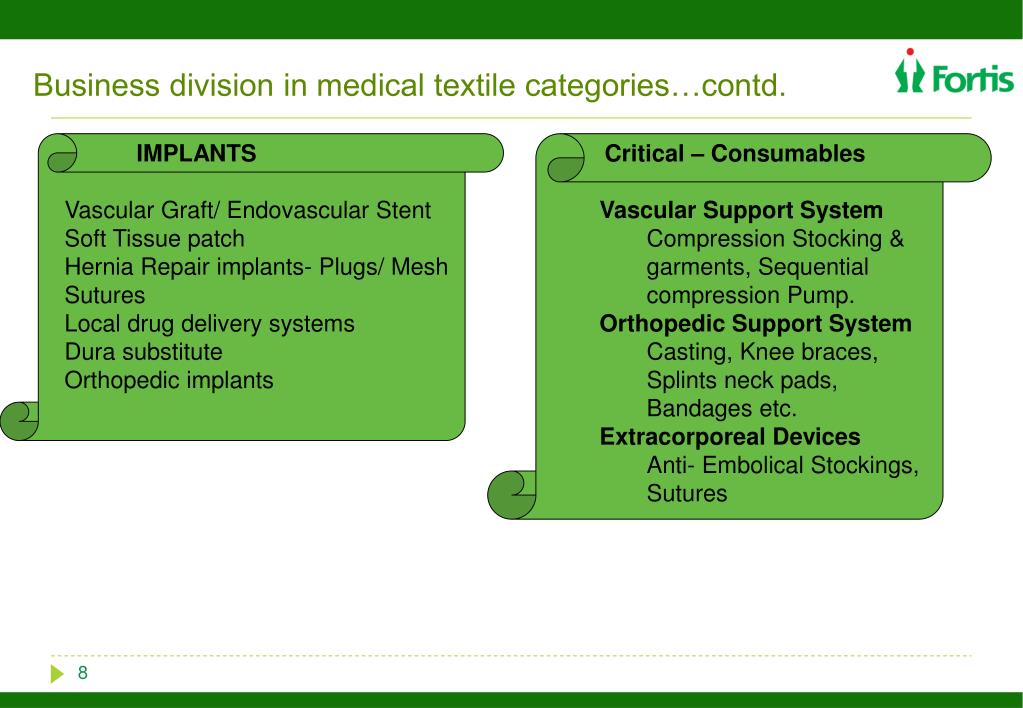 Business division in medical textile categories…contd.

Fortis

IMPLANTS

Vascular Graft/ Endovascular Stent
Soft Tissue patch
Hernia Repair implants- Plugs/ Mesh
Sutures
Local drug delivery systems
Dura substitute
Orthopedic implants

Critical – Consumables

Vascular Support System
Compression Stocking & garments, Sequential compression Pump.
Orthopedic Support System
Casting, Knee braces, Splints neck pads, Bandages etc.
Extracorporeal Devices
Anti- Embolical Stockings, Sutures

8